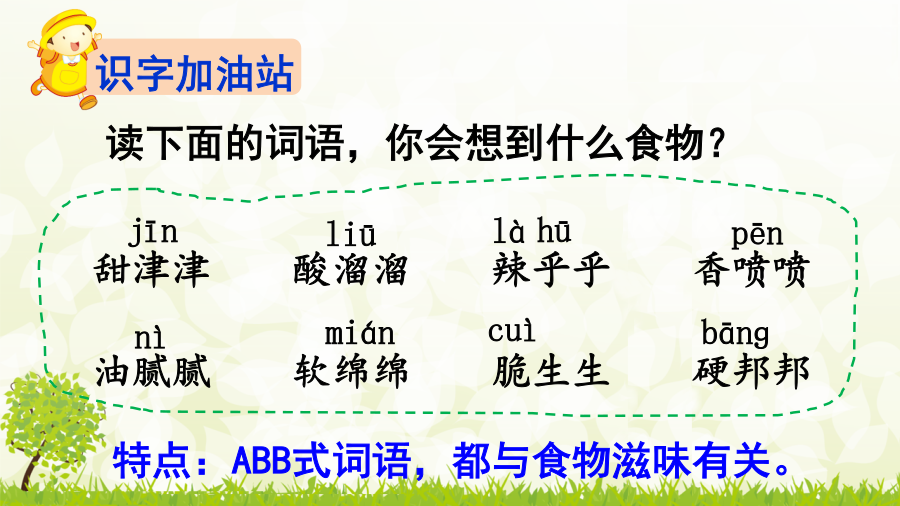 识字加油站

读下面的词语，你会想到什么食物？

jīn
甜津津

liū
酸溜溜

là hū
辣乎乎

pēn
香喷喷

nì
油腻腻

mián
软绵绵

cuì
脆生生

bāng
硬邦邦

特点：ABB式词语，都与食物滋味有关。